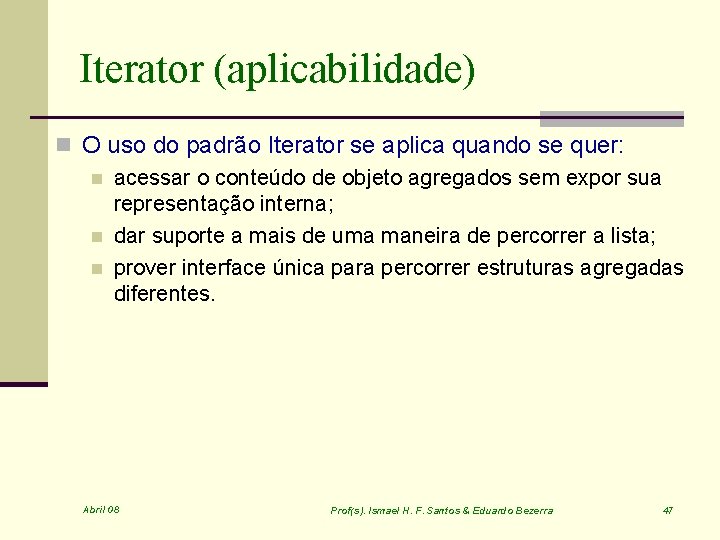 Iterator (aplicabilidade)

O uso do padrão Iterator se aplica quando se quer:

acessar o conteúdo de objeto agregados sem expor sua representação interna;

dar suporte a mais de uma maneira de percorrer a lista;

prover interface única para percorrer estruturas agregadas diferentes.

Abril 08

Prof(s). Ismael H. F. Santos & Eduardo Bezerra

47